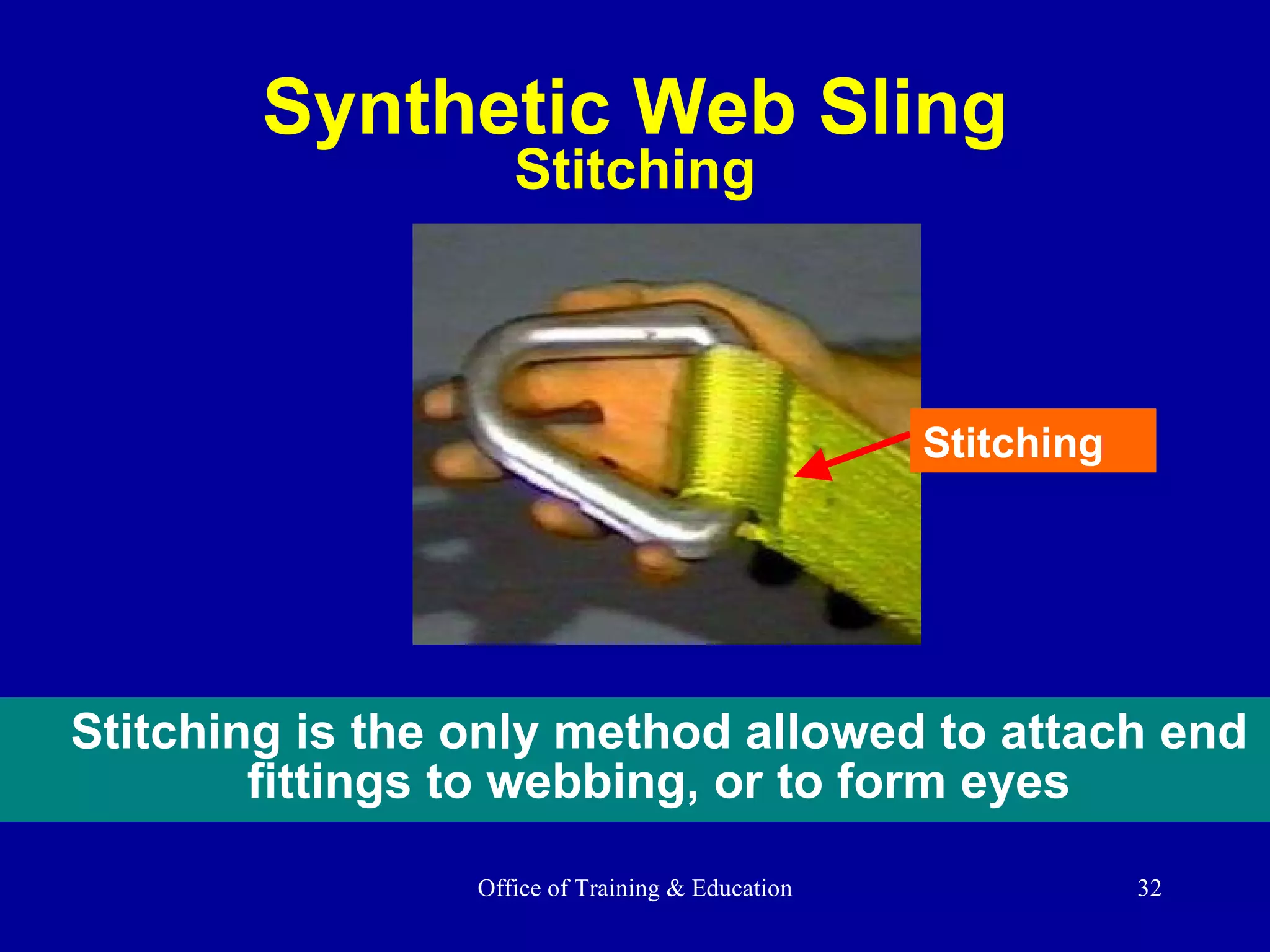 Synthetic Web Sling
Stitching

Stitching

Stitching is the only method allowed to attach end fittings to webbing, or to form eyes

Office of Training & Education

32